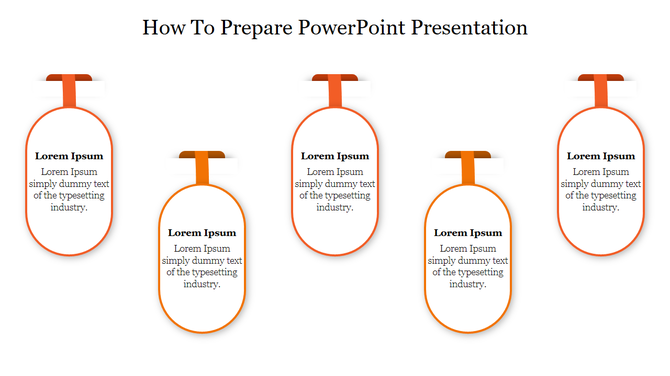 How To Prepare PowerPoint Presentation

Lorem Ipsum
Lorem Ipsum simply dummy text of the typesetting industry.

Lorem Ipsum
Lorem Ipsum simply dummy text of the typesetting industry.

Lorem Ipsum
Lorem Ipsum simply dummy text of the typesetting industry.

Lorem Ipsum
Lorem Ipsum simply dummy text of the typesetting industry.

Lorem Ipsum
Lorem Ipsum simply dummy text of the typesetting industry.